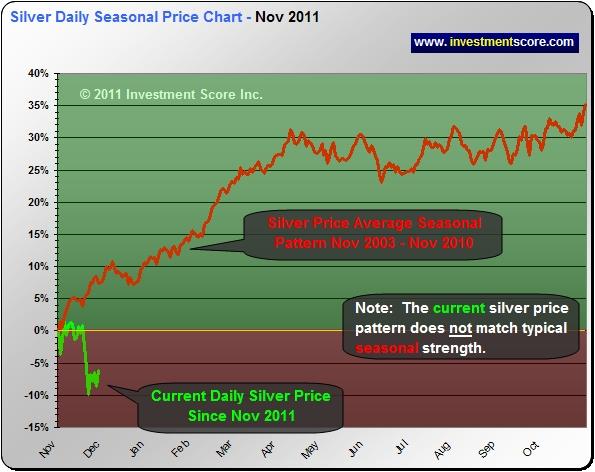 Silver Daily Seasonal Price Chart - Nov 2011

www. investmentscore.com

© 2011 Investment Score Inc.

40%
35%
30%
25%
20%
15%
10%
5%
0%
-5%
-10%
-15%

Silver Price Average Seasonal Pattern Nov 2003 - Nov 2010

Note: The current silver price pattern does not match typical seasonal strength.

Current Daily Silver Price Since Nov 2011

Nov
Dec
Jan
Feb
Mar
Apr
May
Jun
Jul
Aug
Sep
Oct